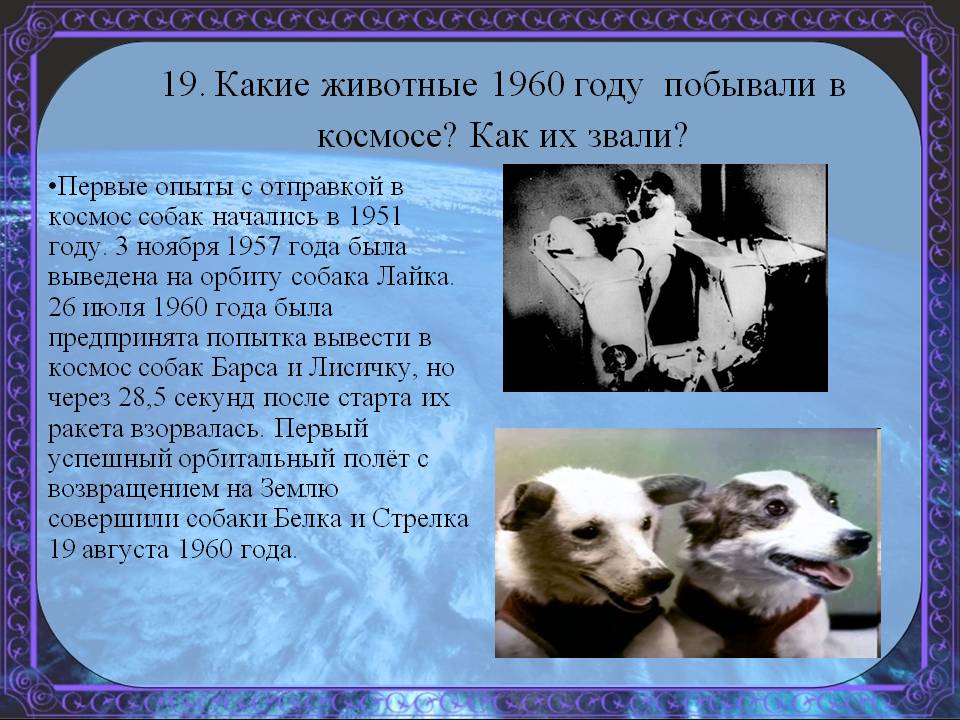 19. Какие животные 1960 году побывали в космосе? Как их звали?

•Первые опыты с отправкой в космос собак начались в 1951 году. 3 ноября 1957 года была выведена на орбиту собака Лайка. 26 июля 1960 года была предпринята попытка вывести в космос собак Барса и Лисичку, но через 28,5 секунд после старта их ракета взорвалась. Первый успешный орбитальный полёт с возвращением на Землю совершили собаки Белка и Стрелка 19 августа 1960 года.